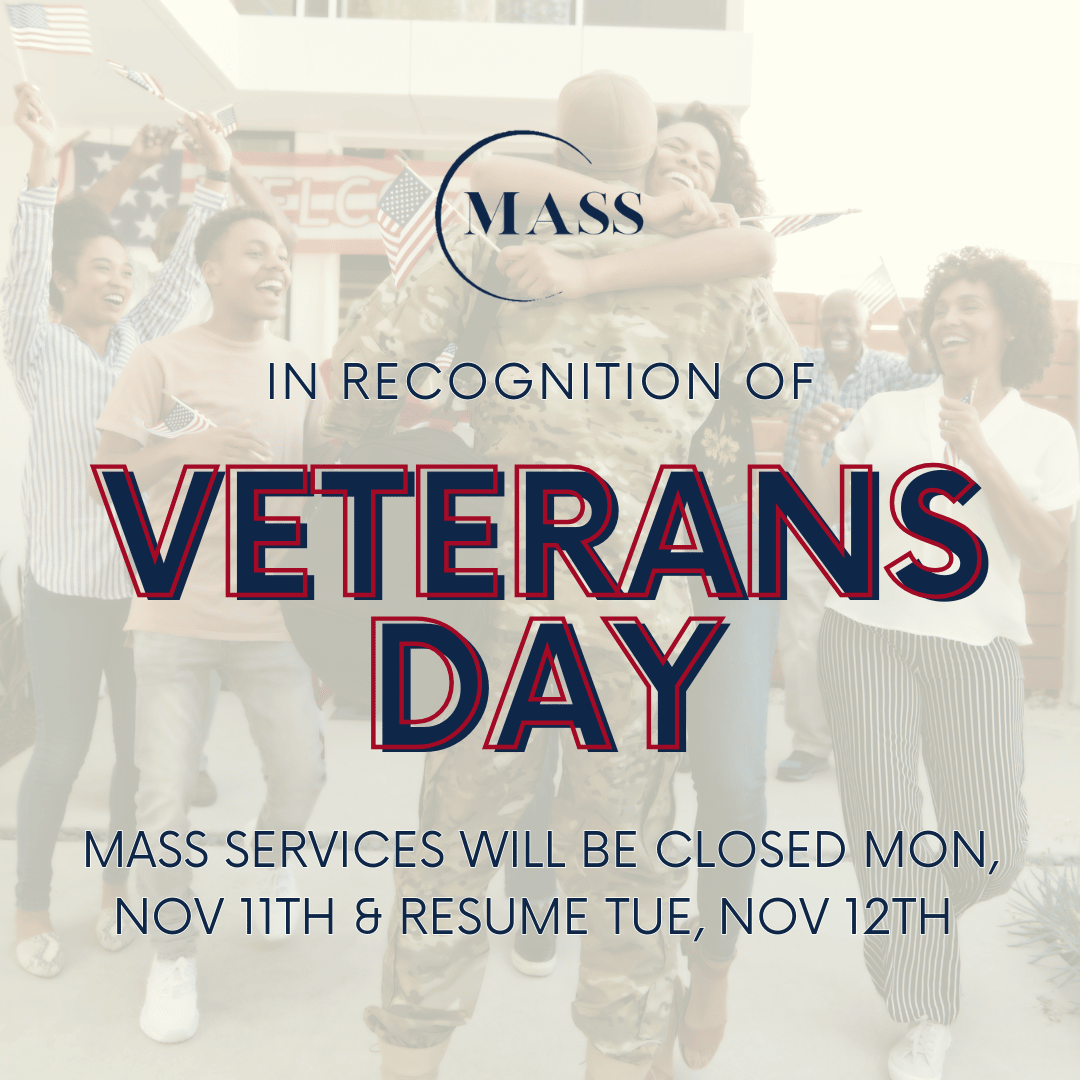 MASS

IN RECOGNITION OF

VETERANS DAY

MASS SERVICES WILL BE CLOSED MON, NOV 11TH & RESUME TUE, NOV 12TH